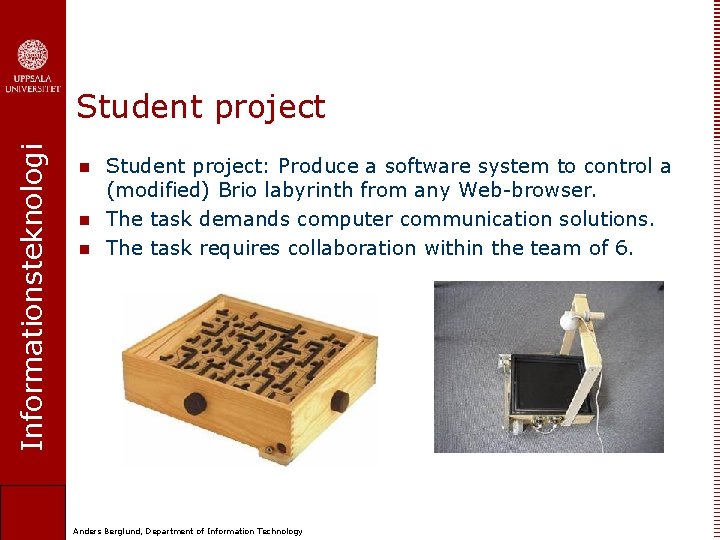 UPPSALA UNIVERSITET

Informationsteknologi

Student project

Student project: Produce a software system to control a (modified) Brio labyrinth from any Web-browser.

The task demands computer communication solutions.

The task requires collaboration within the team of 6.

Anders Berglund, Department of Information Technology